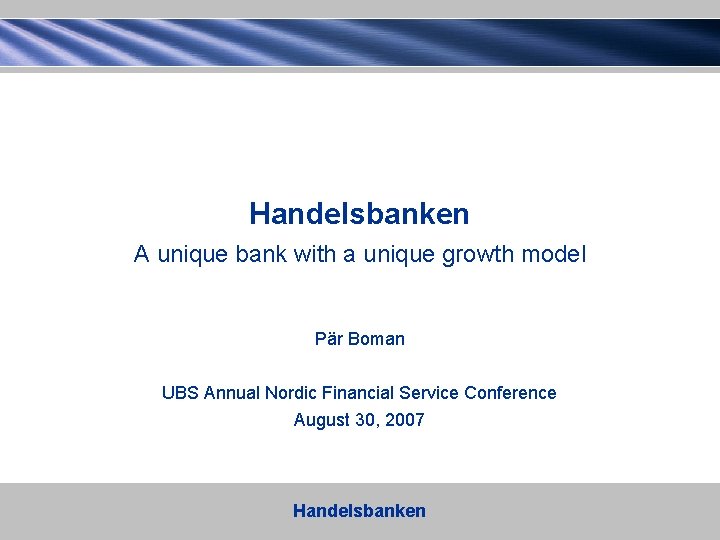 Handelsbanken

A unique bank with a unique growth model

Pär Boman

UBS Annual Nordic Financial Service Conference
August 30, 2007

Handelsbanken